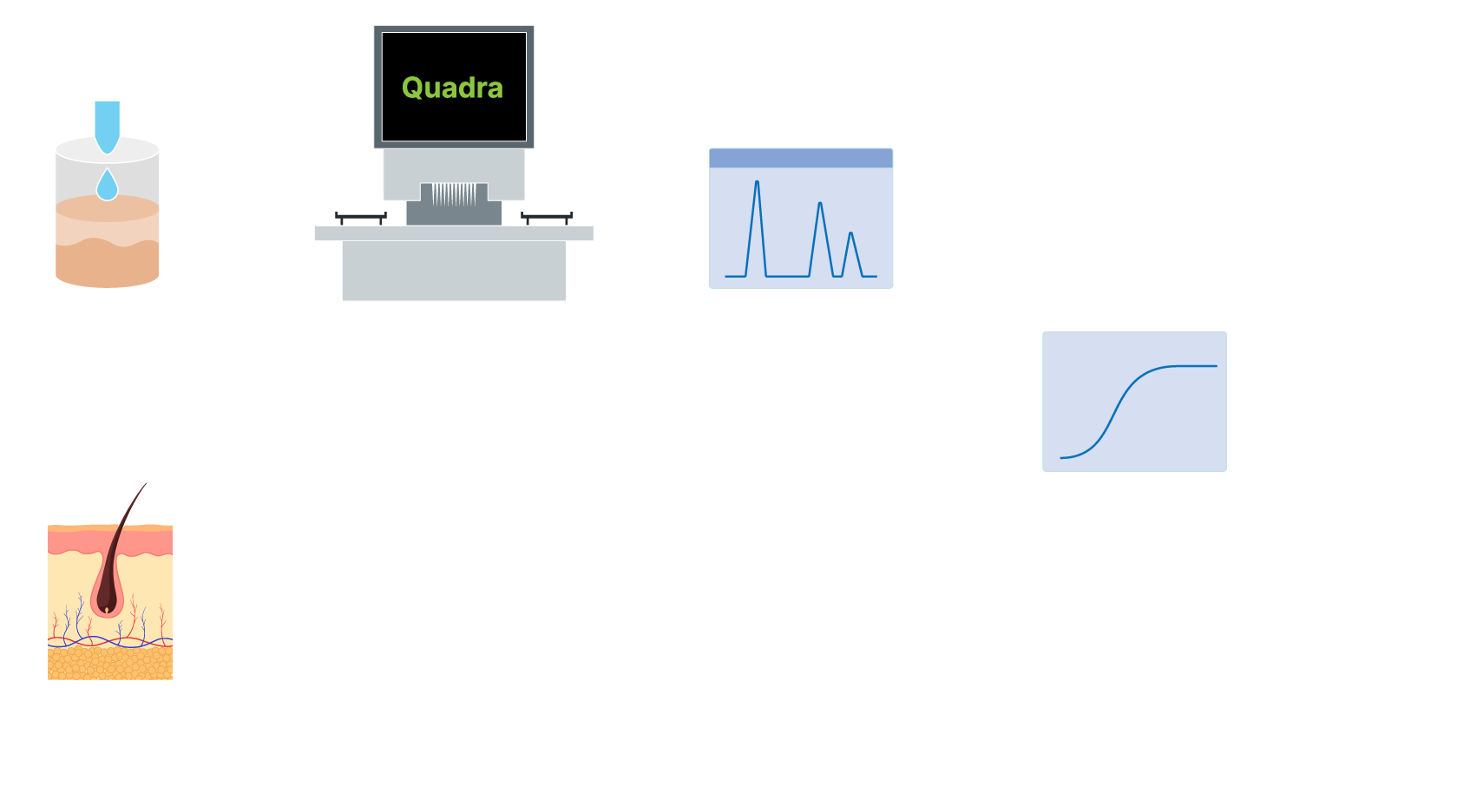 Quadra